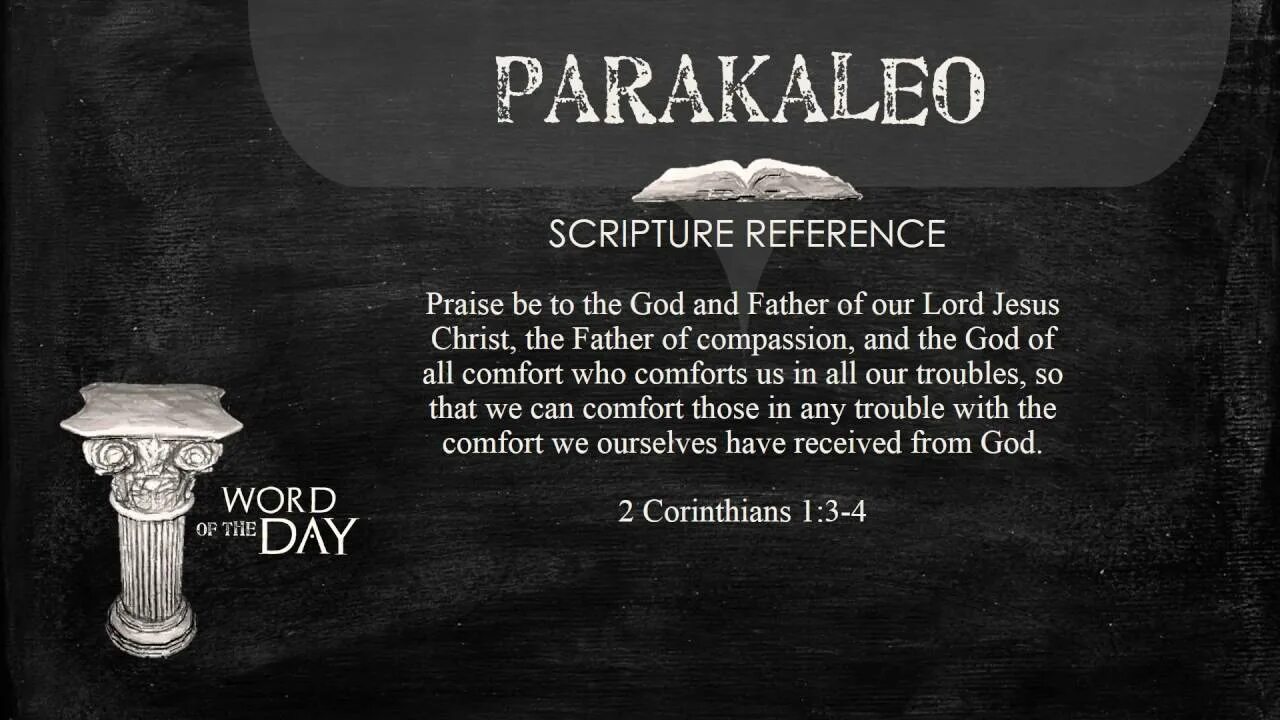 PARAKALEO

SCRIPTURE REFERENCE

Praise be to the God and Father of our Lord Jesus Christ, the Father of compassion, and the God of all comfort who comforts us in all our troubles, so that we can comfort those in any trouble with the comfort we ourselves have received from God.

2 Corinthians 1:3-4

WORD OF THE DAY